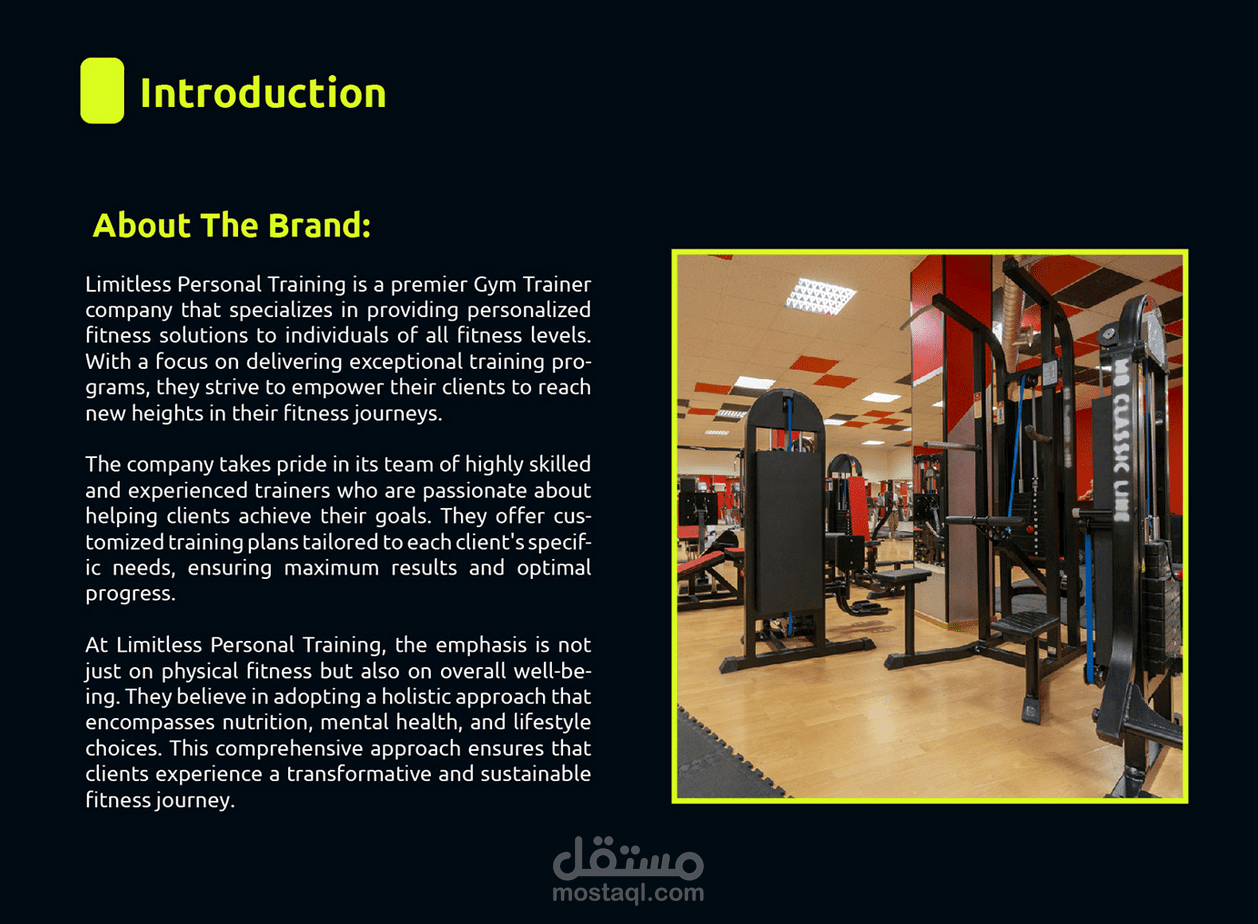 Introduction

About The Brand:

Limitless Personal Training is a premier Gym Trainer company that specializes in providing personalized fitness solutions to individuals of all fitness levels. With a focus on delivering exceptional training programs, they strive to empower their clients to reach new heights in their fitness journeys.

The company takes pride in its team of highly skilled and experienced trainers who are passionate about helping clients achieve their goals. They offer customized training plans tailored to each client's specific needs, ensuring maximum results and optimal progress.

At Limitless Personal Training, the emphasis is not just on physical fitness but also on overall well-being. They believe in adopting a holistic approach that encompasses nutrition, mental health, and lifestyle choices. This comprehensive approach ensures that clients experience a transformative and sustainable fitness journey.

MB CLASSIC LINE

مستقل
mostaql.com